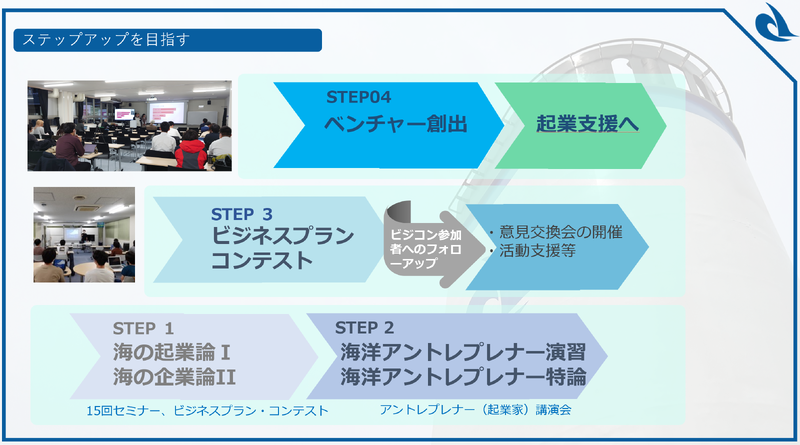 ステップアップを目指す

STEP04
ベンチャー創出

起業支援へ

STEP 3
ビジネスプラン
コンテスト

ビジコン参加者へのフォローアップ

・意見交換会の開催
・活動支援等

STEP 1
海の起業論 I
海の企業論II

STEP 2
海洋アントレプレナー演習
海洋アントレプレナー特論

15回セミナー、ビジネスプラン・コンテスト

アントレプレナー（起業家）講演会